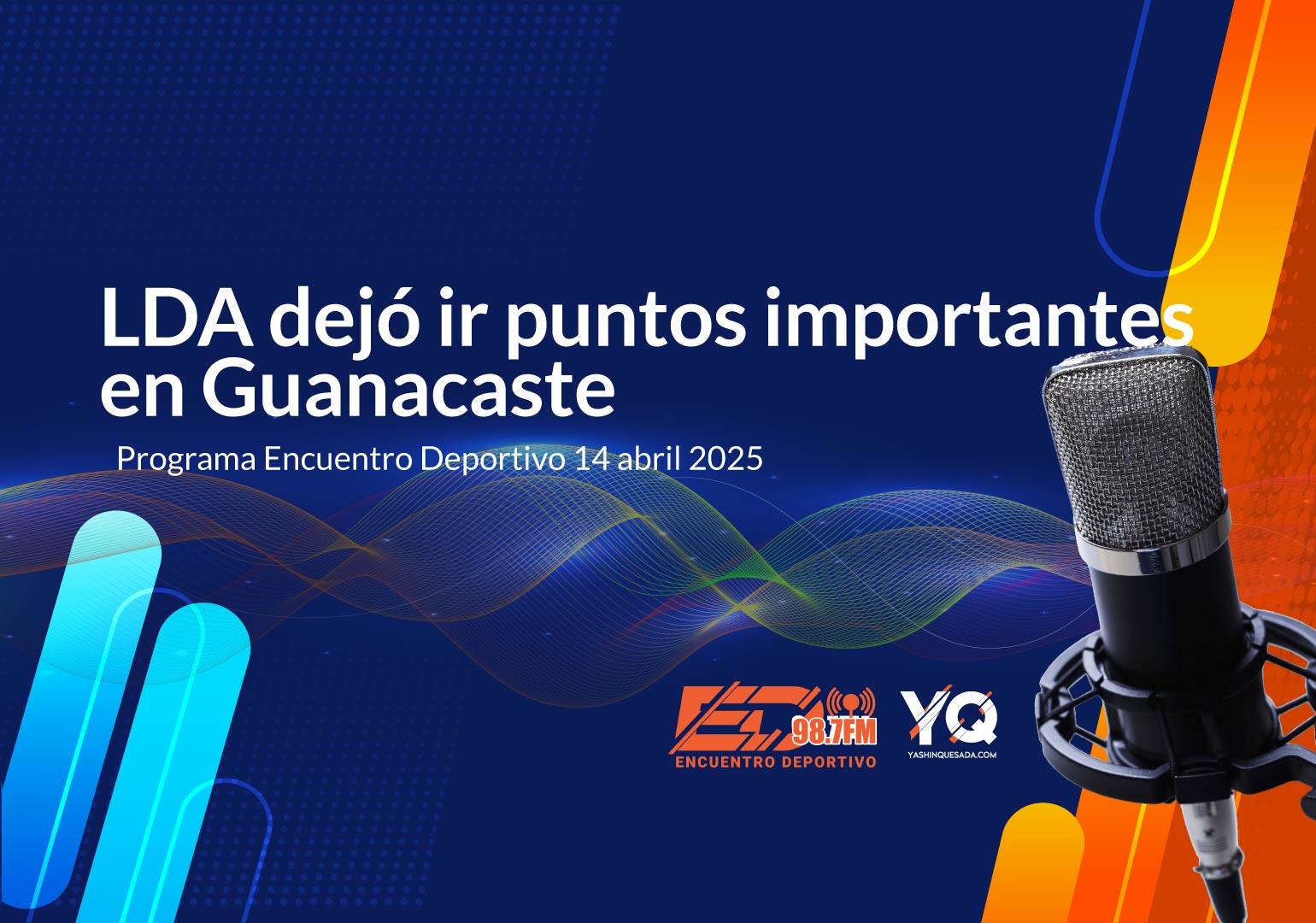 LDA dejó ir puntos importantes en Guanacaste

Programa Encuentro Deportivo 14 abril 2025

ED 98.7FM
ENCUENTRO DEPORTIVO

YQ
YASHINQUESADA.COM